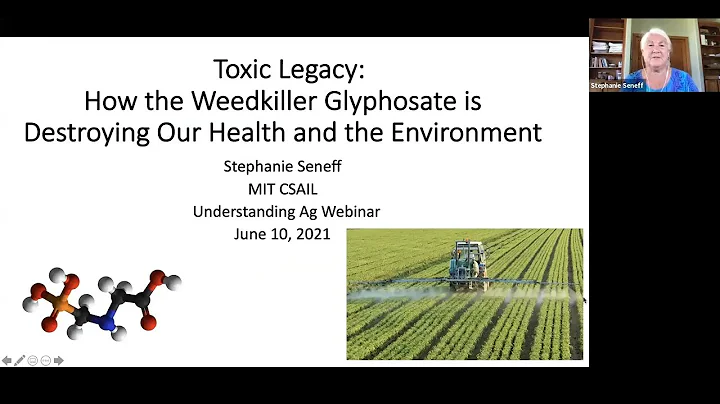 Toxic Legacy:
How the Weedkiller Glyphosate is Destroying Our Health and the Environment

Stephanie Seneff
MIT CSAIL
Understanding Ag Webinar
June 10, 2021

Stephanie Seneff